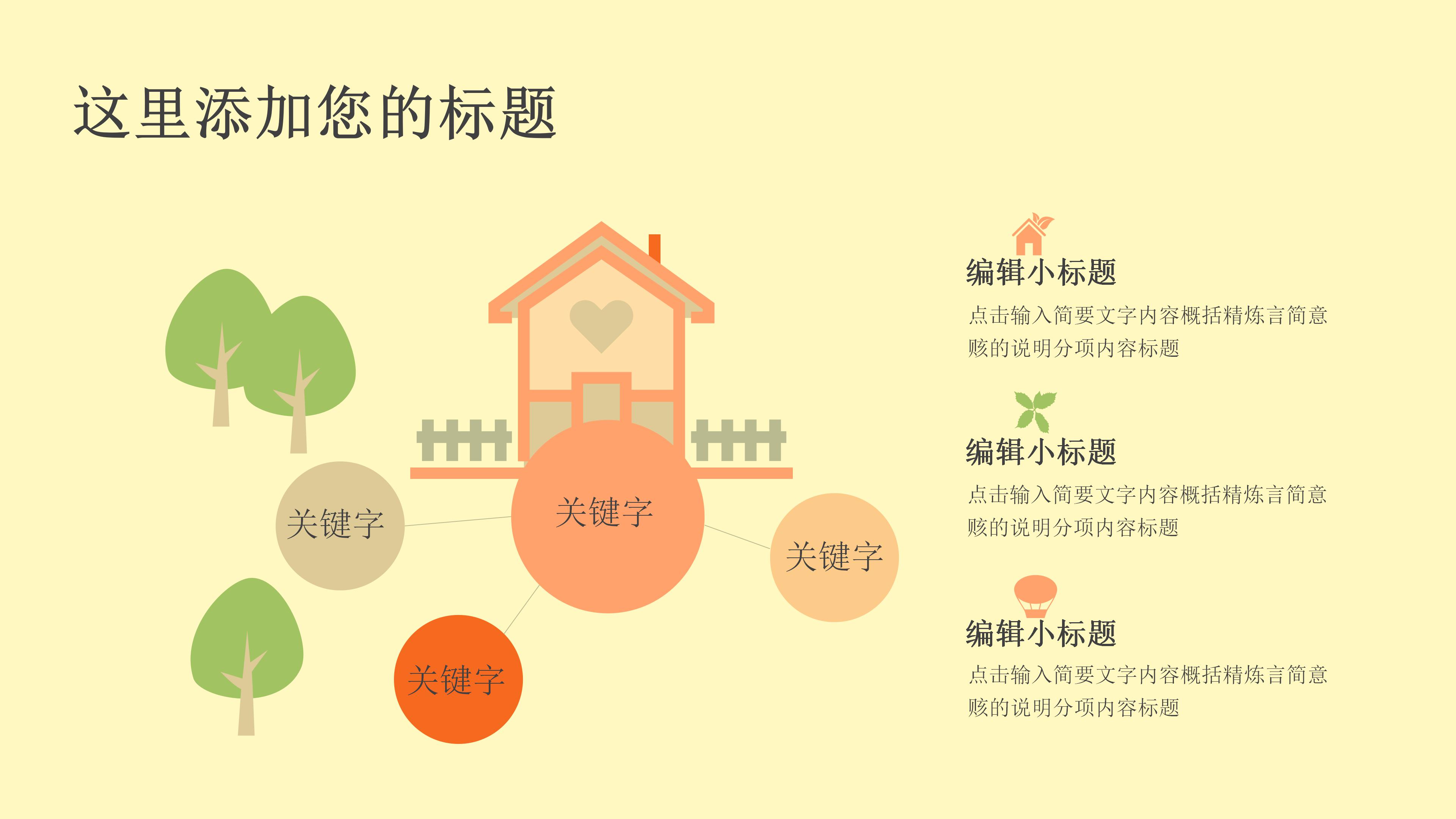 这里添加您的标题

关键字

关键字

关键字

关键字

编辑小标题
点击输入简要文字内容概括精炼言简意赅的说明分项内容标题

编辑小标题
点击输入简要文字内容概括精炼言简意赅的说明分项内容标题

编辑小标题
点击输入简要文字内容概括精炼言简意赅的说明分项内容标题